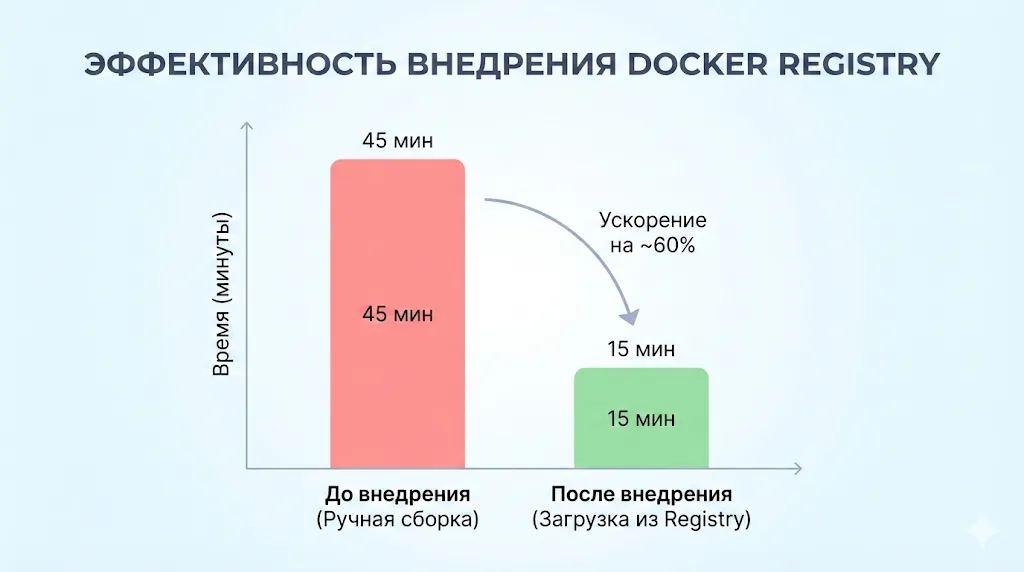 ЭФФЕКТИВНОСТЬ ВНЕДРЕНИЯ DOCKER REGISTRY

Время (минуты)

45 мин

45 мин

Ускорение на ~60%

15 мин

15 мин

До внедрения
(Ручная сборка)

После внедрения
(Загрузка из Registry)